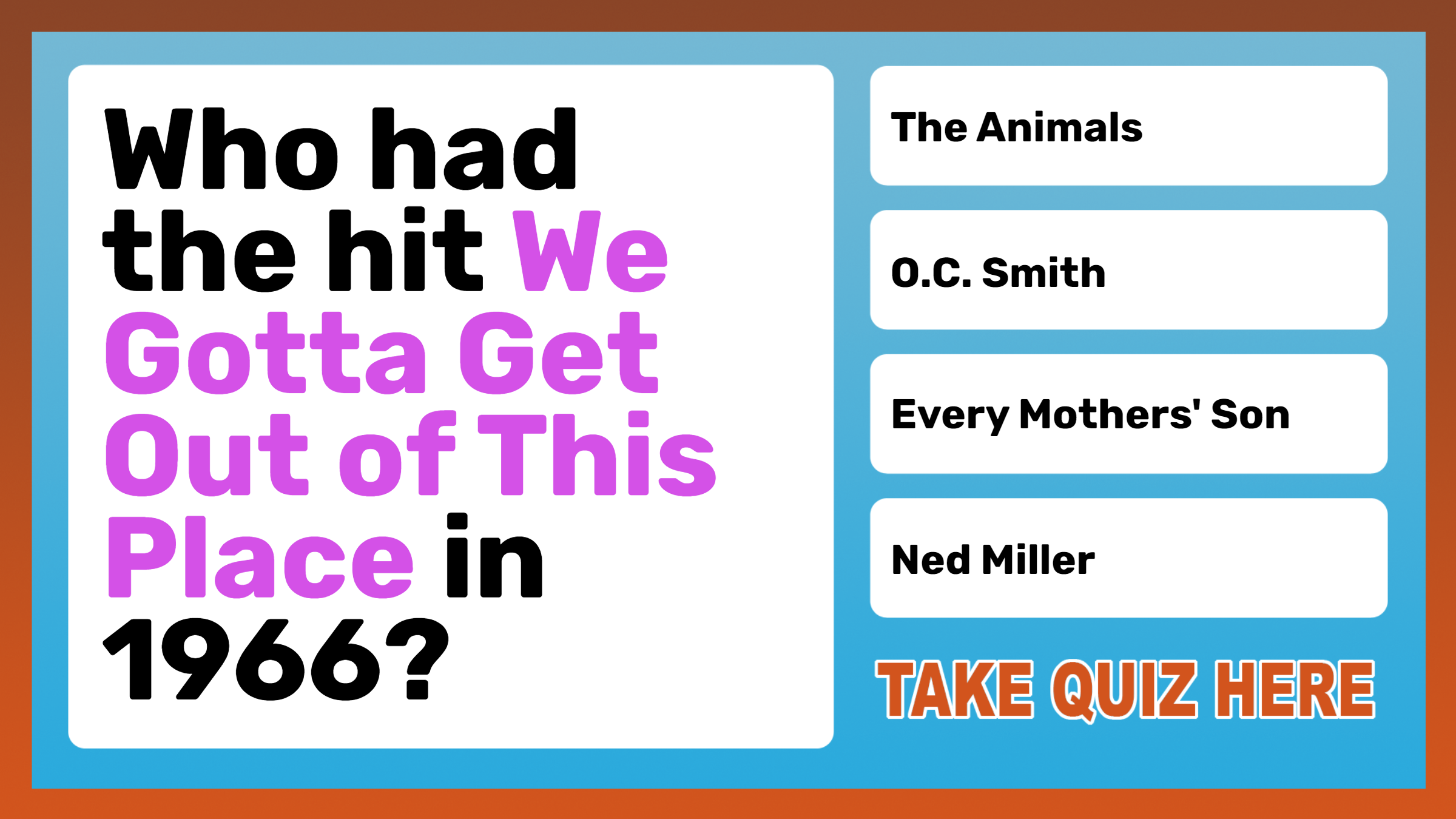 Who had the hit We Gotta Get Out of This Place in 1966?

The Animals

O.C. Smith

Every Mothers' Son

Ned Miller

TAKE QUIZ HERE